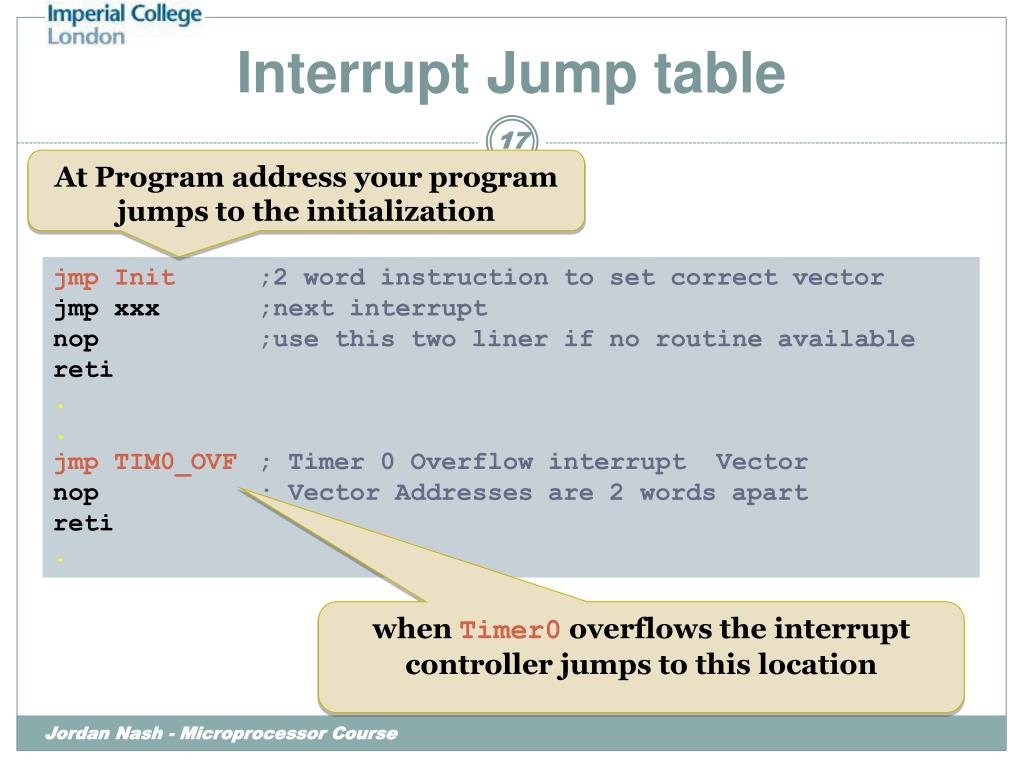 Imperial College London

Interrupt Jump table

17

At Program address your program jumps to the initialization

jmp Init ;2 word instruction to set correct vector
jmp xxx ;next interrupt
nop ;use this two liner if no routine available
reti
.
.
jmp TIM0_OVF ; Timer 0 Overflow interrupt Vector
nop ; Vector Addresses are 2 words apart
reti
.

when Timer0 overflows the interrupt controller jumps to this location

Jordan Nash - Microprocessor Course